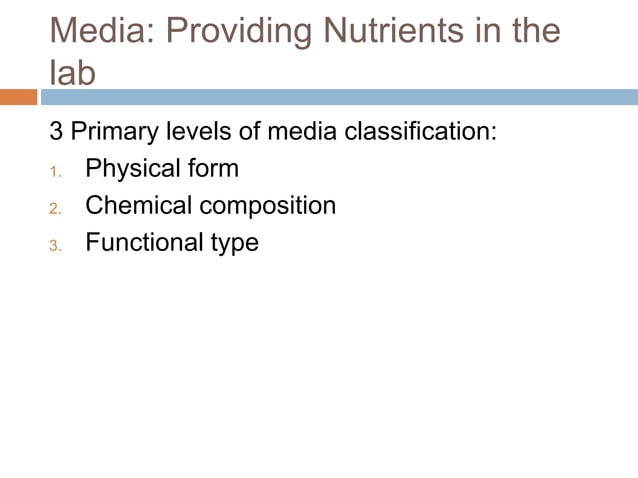 Media: Providing Nutrients in the lab

3 Primary levels of media classification:

1. Physical form
2. Chemical composition
3. Functional type